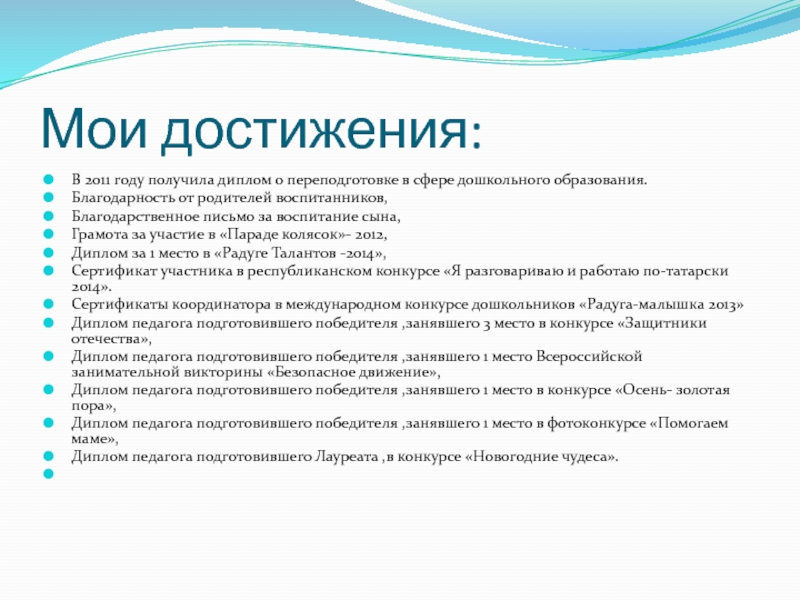 Мои достижения:

В 2011 году получила диплом о переподготовке в сфере дошкольного образования.
Благодарность от родителей воспитанников,
Благодарственное письмо за воспитание сына,
Грамота за участие в «Параде колясок»- 2012,
Диплом за 1 место в «Радуге Талантов -2014»,
Сертификат участника в республиканском конкурсе «Я разговариваю и работаю по-татарски 2014».
Сертификаты координатора в международном конкурсе дошкольников «Радуга-малышка 2013»
Диплом педагога подготовившего победителя ,занявшего 3 место в конкурсе «Защитники отечества»,
Диплом педагога подготовившего победителя ,занявшего 1 место Всероссийской занимательной викторины «Безопасное движение»,
Диплом педагога подготовившего победителя ,занявшего 1 место в конкурсе «Осень- золотая пора»,
Диплом педагога подготовившего победителя ,занявшего 1 место в фотоконкурсе «Помогаем маме»,
Диплом педагога подготовившего Лауреата ,в конкурсе «Новогодние чудеса».